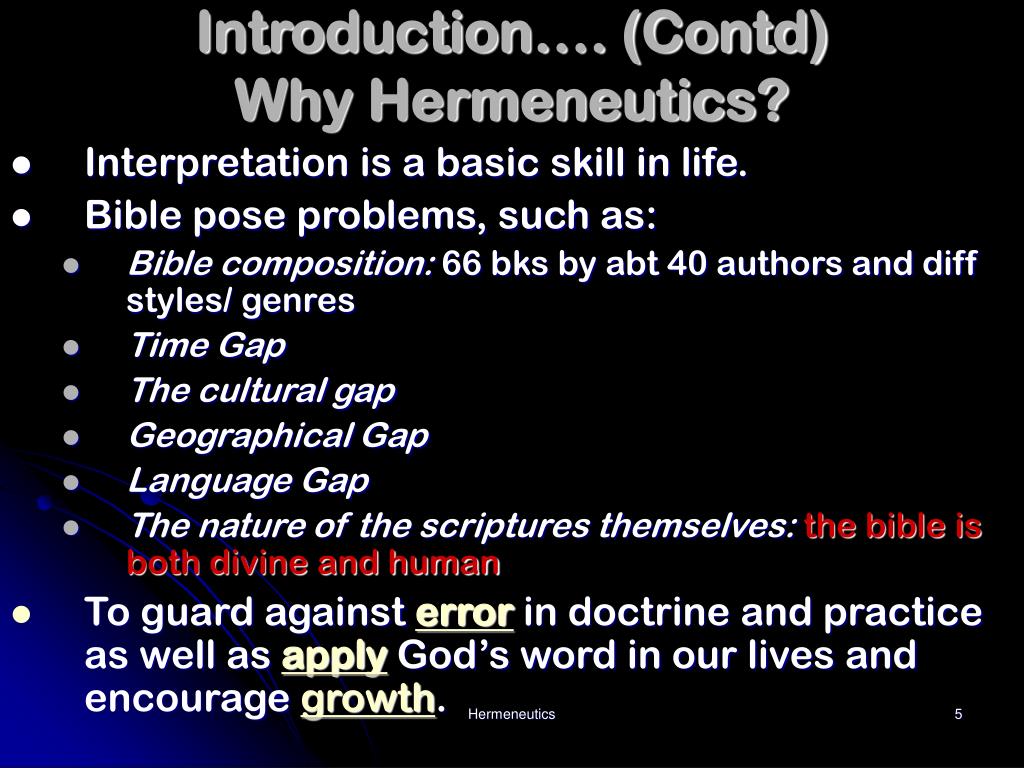 Introduction…. (Contd)
Why Hermeneutics?

- Interpretation is a basic skill in life.
- Bible pose problems, such as:
  - Bible composition: 66 bks by abt 40 authors and diff styles/ genres
  - Time Gap
  - The cultural gap
  - Geographical Gap
  - Language Gap
  - The nature of the scriptures themselves: the bible is both divine and human
- To guard against error in doctrine and practice as well as apply God's word in our lives and encourage growth.

Hermeneutics

5